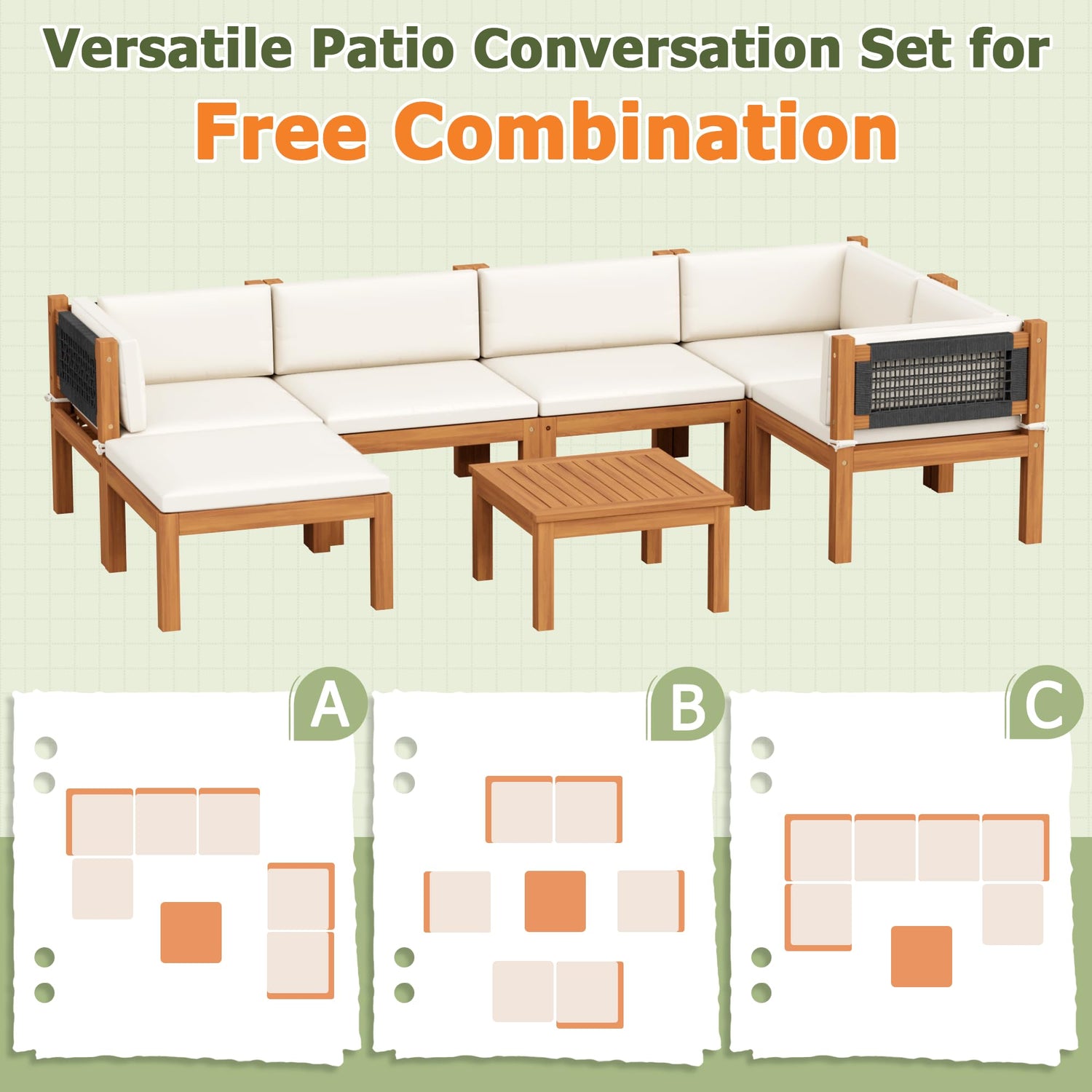 Versatile Patio Conversation Set for
Free Combination

A

B

C